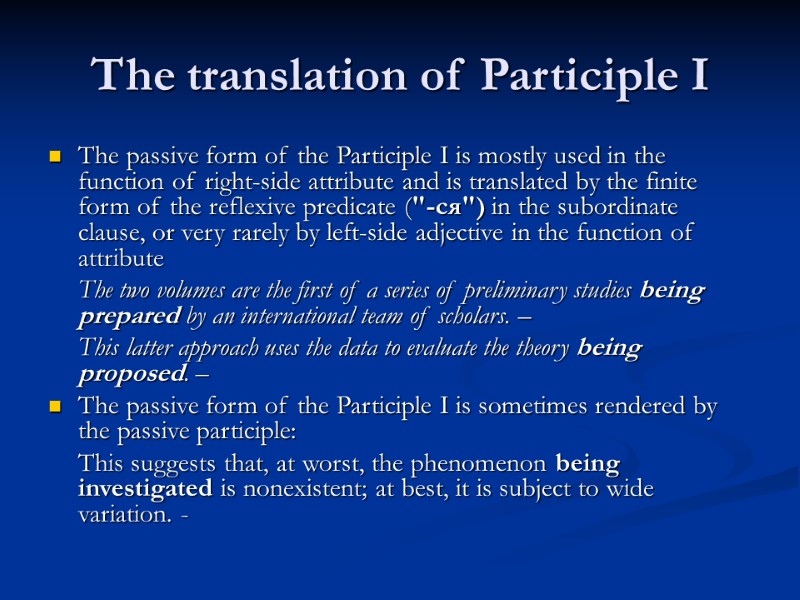 The translation of Participle I

The passive form of the Participle I is mostly used in the function of right-side attribute and is translated by the finite form of the reflexive predicate ("-ся") in the subordinate clause, or very rarely by left-side adjective in the function of attribute

The two volumes are the first of a series of preliminary studies being prepared by an international team of scholars. –

This latter approach uses the data to evaluate the theory being proposed. –

The passive form of the Participle I is sometimes rendered by the passive participle:

This suggests that, at worst, the phenomenon being investigated is nonexistent; at best, it is subject to wide variation. -